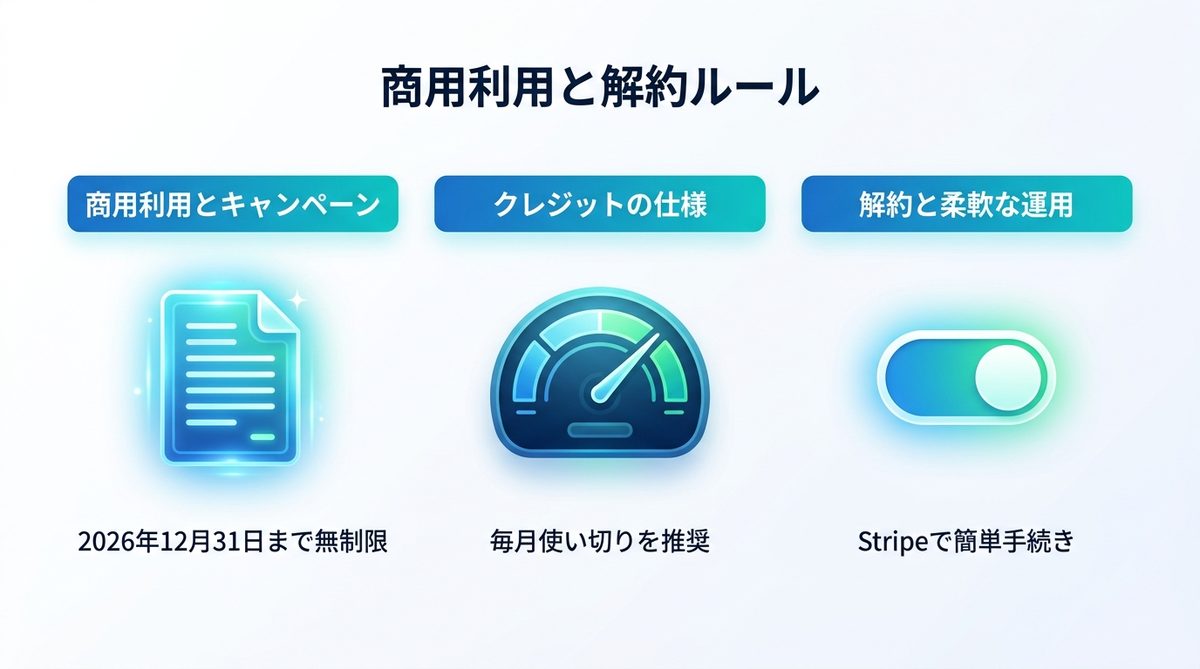 商用利用と解約ルール

商用利用とキャンペーン

2026年12月31日まで無制限

クレジットの仕様

毎月使い切りを推奨

解約と柔軟な運用

Stripeで簡単手続き